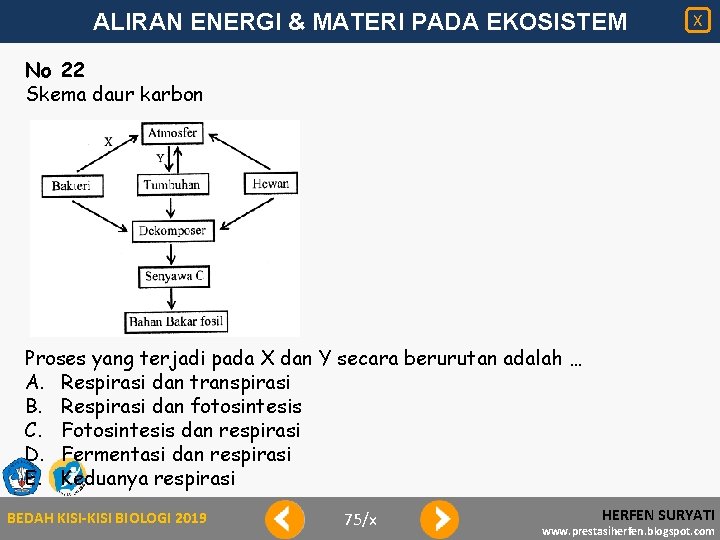 ALIRAN ENERGI & MATERI PADA EKOSISTEM

X

No 22
Skema daur karbon

Atmosfer
X
Y
Bakteri
Tumbuhan
Hewan
Dekomposer
Senyawa C
Bahan Bakar fosil

Proses yang terjadi pada X dan Y secara berurutan adalah …
A. Respirasi dan transpirasi
B. Respirasi dan fotosintesis
C. Fotosintesis dan respirasi
D. Fermentasi dan respirasi
E. Keduanya respirasi

BEDAH KISI-KISI BIOLOGI 2019

75/x

HERFEN SURYATI
www.prestasiherfen.blogspot.com